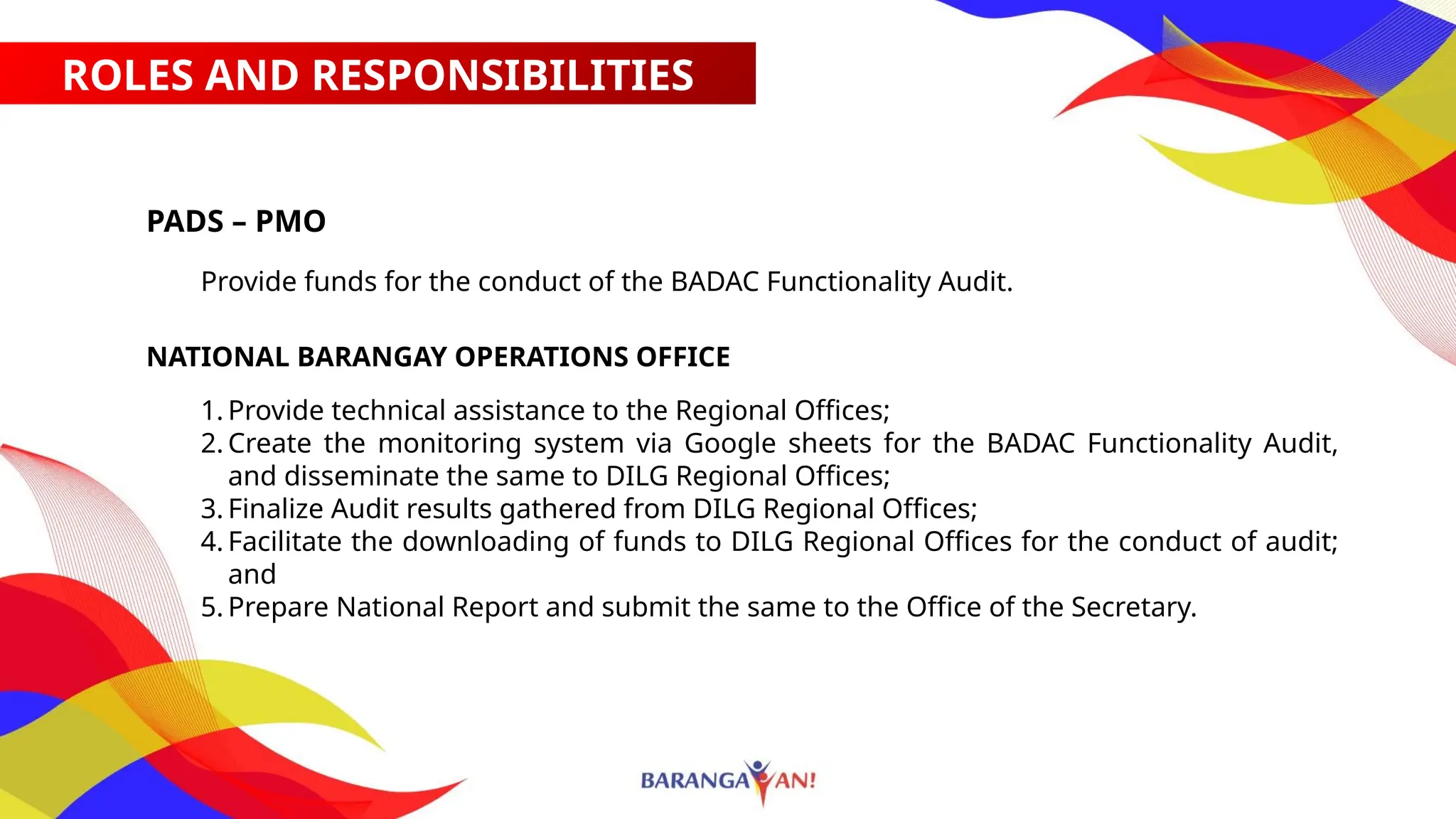 ROLES AND RESPONSIBILITIES

PADS – PMO

Provide funds for the conduct of the BADAC Functionality Audit.

NATIONAL BARANGAY OPERATIONS OFFICE

1. Provide technical assistance to the Regional Offices;
2. Create the monitoring system via Google sheets for the BADAC Functionality Audit, and disseminate the same to DILG Regional Offices;
3. Finalize Audit results gathered from DILG Regional Offices;
4. Facilitate the downloading of funds to DILG Regional Offices for the conduct of audit; and
5. Prepare National Report and submit the same to the Office of the Secretary.

BARANGAYAN!